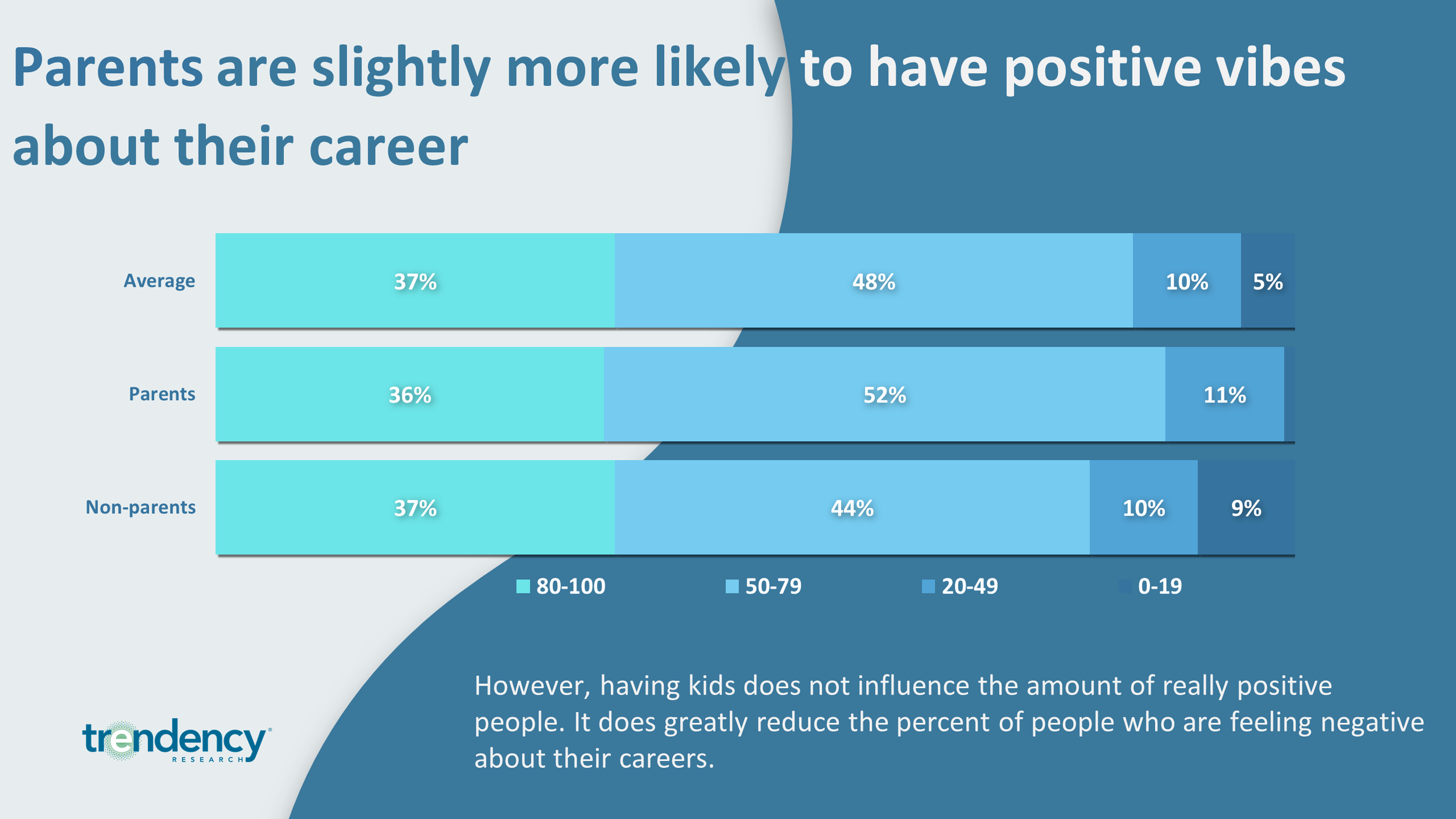 Parents are slightly more likely to have positive vibes about their career

Average 37% 48% 10% 5%

Parents 36% 52% 11%

Non-parents 37% 44% 10% 9%

80-100 50-79 20-49 0-19

However, having kids does not influence the amount of really positive people. It does greatly reduce the percent of people who are feeling negative about their careers.

trendency RESEARCH